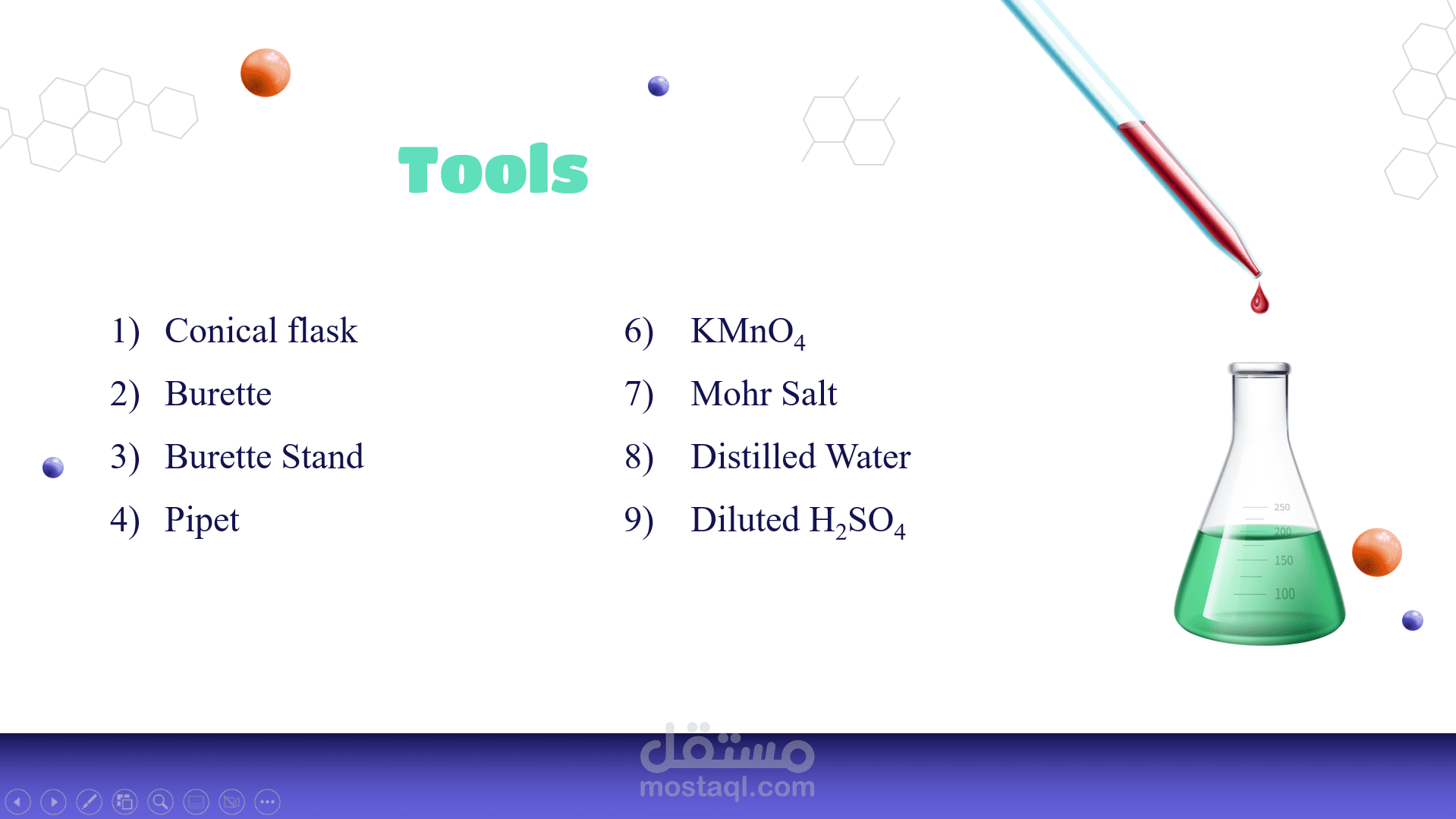 Tools

1) Conical flask
2) Burette
3) Burette Stand
4) Pipet

6) $KMnO_4$
7) Mohr Salt
8) Distilled Water
9) Diluted $H_2SO_4$

250
200
150
100

مستقل
mostaql.com